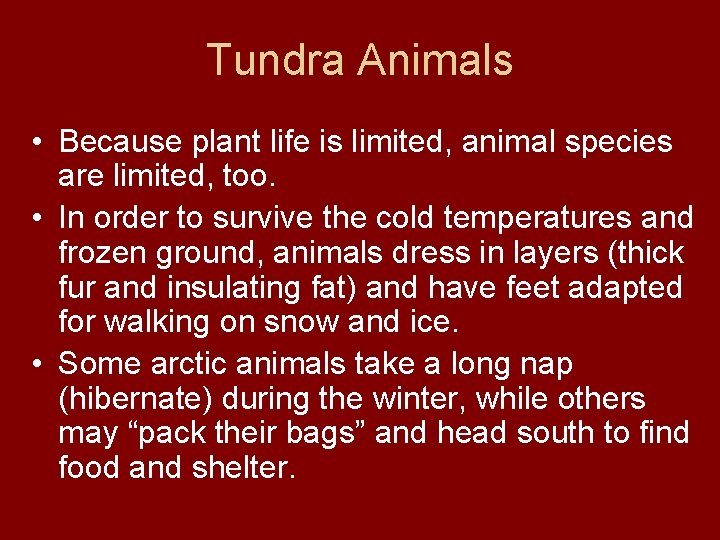 Tundra Animals

• Because plant life is limited, animal species are limited, too.
• In order to survive the cold temperatures and frozen ground, animals dress in layers (thick fur and insulating fat) and have feet adapted for walking on snow and ice.
• Some arctic animals take a long nap (hibernate) during the winter, while others may “pack their bags” and head south to find food and shelter.